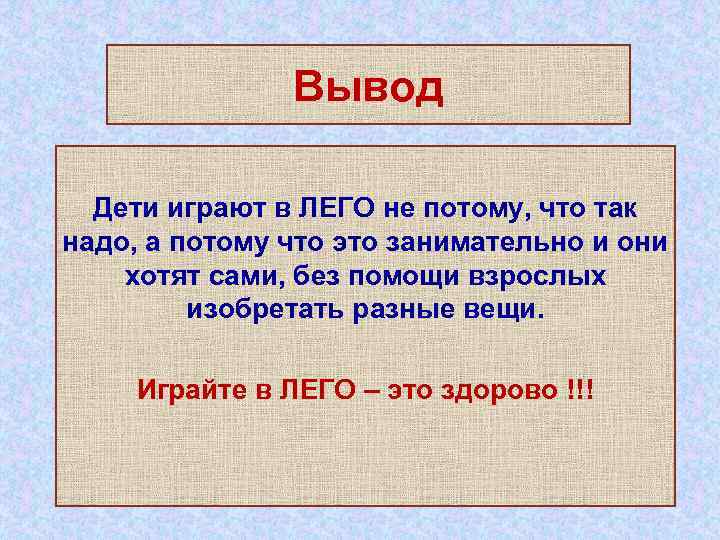 Вывод

Дети играют в ЛЕГО не потому, что так надо, а потому что это занимательно и они хотят сами, без помощи взрослых изобретать разные вещи.

Играйте в ЛЕГО – это здорово !!!